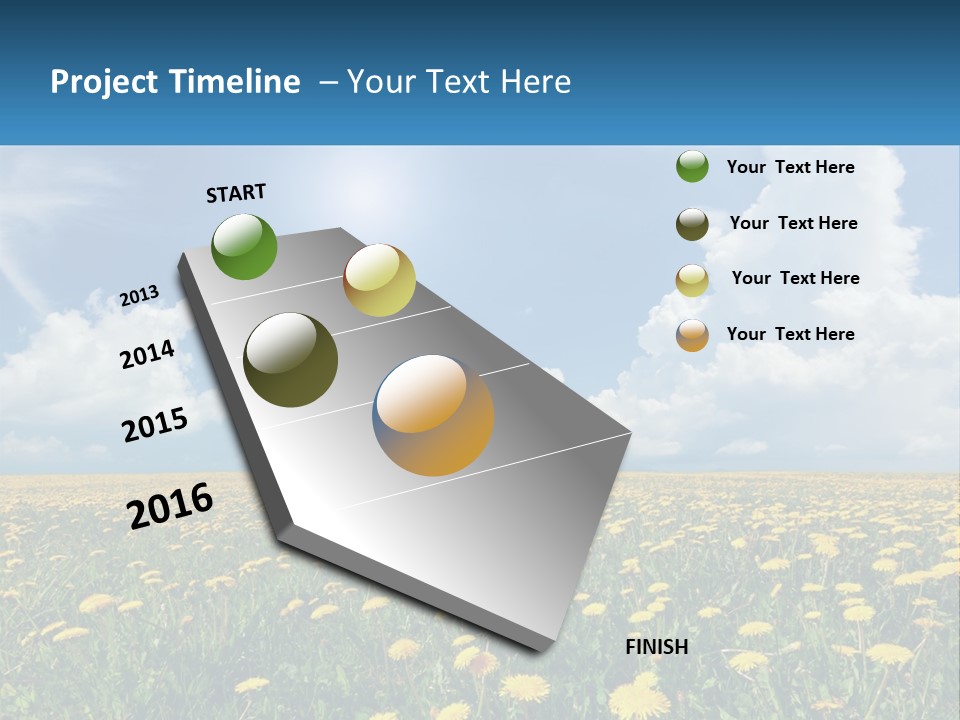 Project Timeline – Your Text Here

START

2013

2014

2015

2016

FINISH

Your Text Here

Your Text Here

Your Text Here

Your Text Here